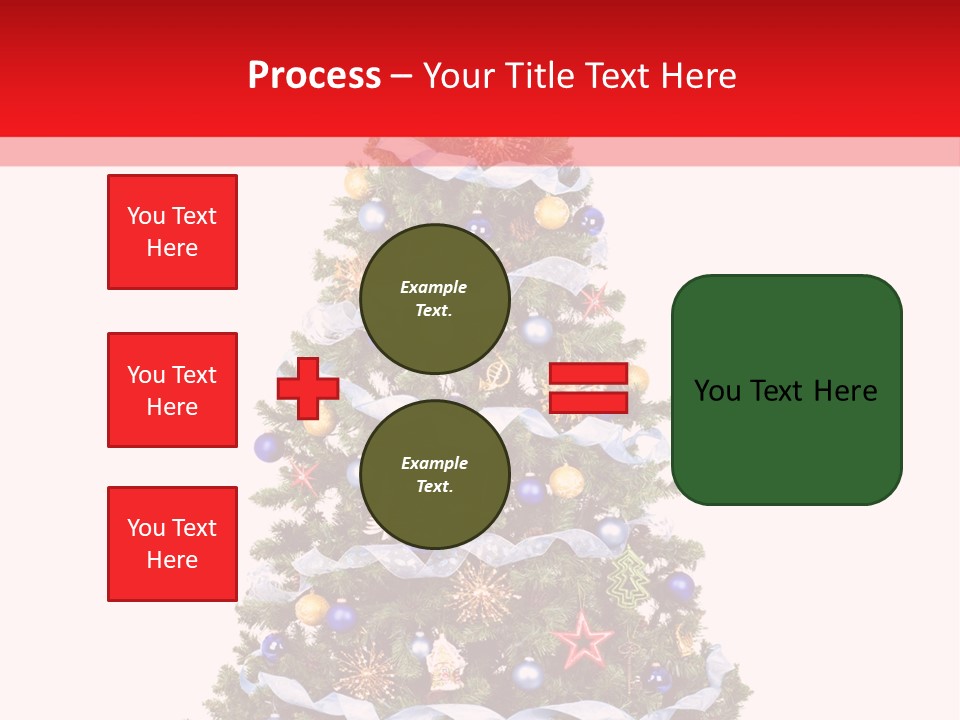 Process – Your Title Text Here

You Text Here

You Text Here

You Text Here

Example Text.

Example Text.

You Text Here